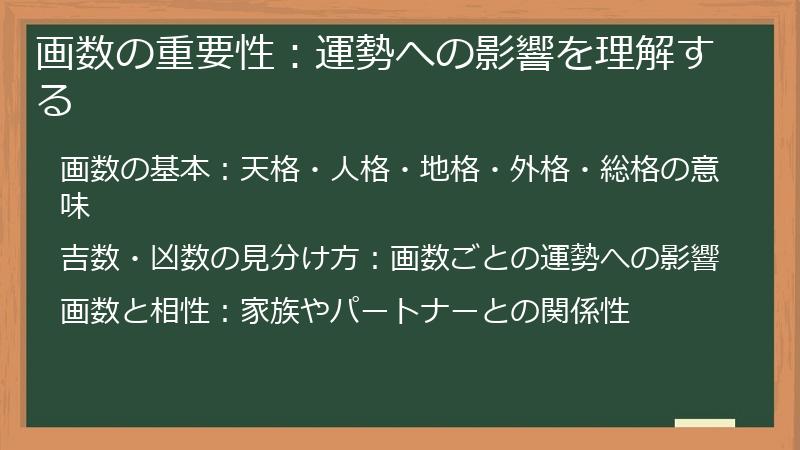 画数の重要性：運勢への影響を理解する

画数の基本：天格・人格・地格・外格・総格の意味

吉数・凶数の見分け方：画数ごとの運勢への影響

画数と相性：家族やパートナーとの関係性